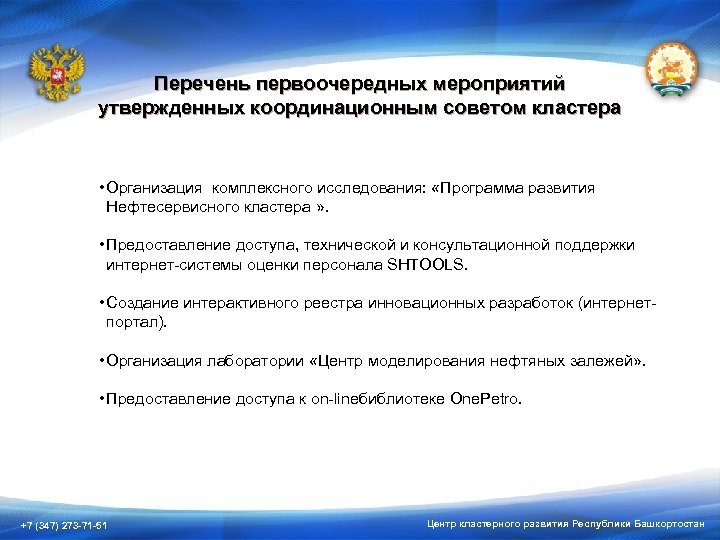 Перечень первоочередных мероприятий утвержденных координационным советом кластера

•Организация комплексного исследования: «Программа развития Нефтесервисного кластера ».

•Предоставление доступа, технической и консультационной поддержки интернет-системы оценки персонала SHTOOLS.

•Создание интерактивного реестра инновационных разработок (интернет-портал).

•Организация лаборатории «Центр моделирования нефтяных залежей».

•Предоставление доступа к on-lineбиблиотеке OnePetro.

+7 (347) 273-71-51

Центр кластерного развития Республики Башкортостан